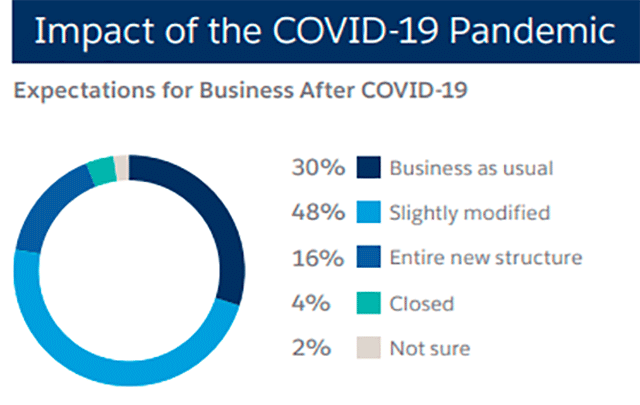 Impact of the COVID-19 Pandemic

Expectations for Business After COVID-19

30% Business as usual
48% Slightly modified
16% Entire new structure
4% Closed
2% Not sure